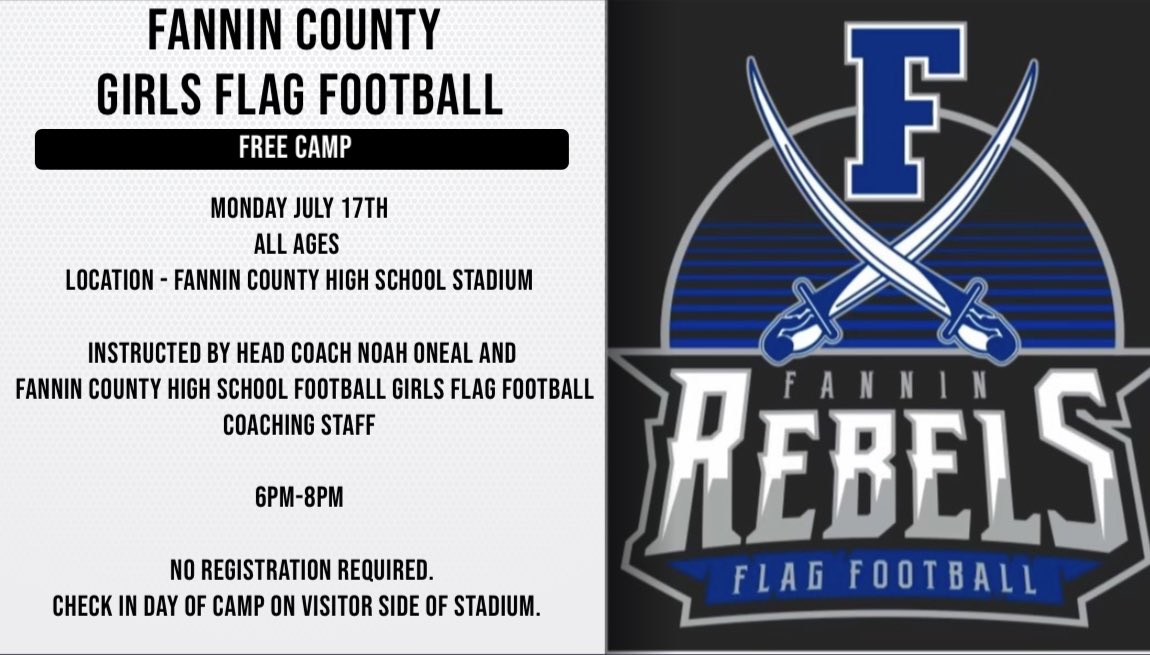 FANNIN COUNTY
GIRLS FLAG FOOTBALL

FREE CAMP

MONDAY JULY 17TH
ALL AGES
LOCATION - FANNIN COUNTY HIGH SCHOOL STADIUM

INSTRUCTED BY HEAD COACH NOAH ONEAL AND
FANNIN COUNTY HIGH SCHOOL FOOTBALL GIRLS FLAG FOOTBALL
COACHING STAFF

6PM-8PM

NO REGISTRATION REQUIRED.
CHECK IN DAY OF CAMP ON VISITOR SIDE OF STADIUM.

F

FANNIN
REBELS
FLAG FOOTBALL